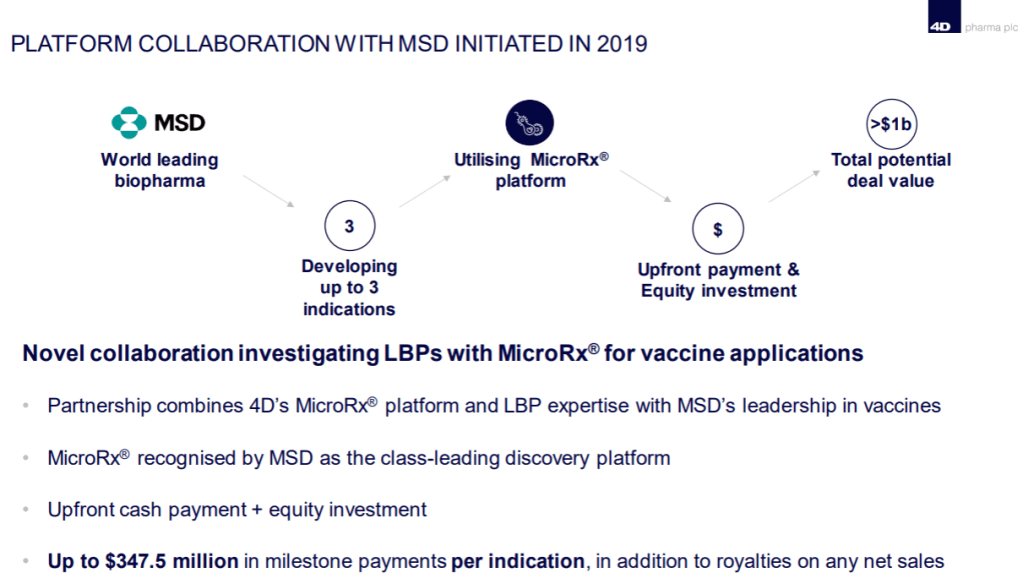 4D pharma plc

PLATFORM COLLABORATION WITH MSD INITIATED IN 2019

MSD

World leading biopharma

3

Developing up to 3 indications

Utilising MicroRx® platform

$

Upfront payment & Equity investment

>$1b

Total potential deal value

Novel collaboration investigating LBPs with MicroRx® for vaccine applications

• Partnership combines 4D's MicroRx® platform and LBP expertise with MSD's leadership in vaccines

• MicroRx® recognised by MSD as the class-leading discovery platform

• Upfront cash payment + equity investment

• Up to $347.5 million in milestone payments per indication, in addition to royalties on any net sales